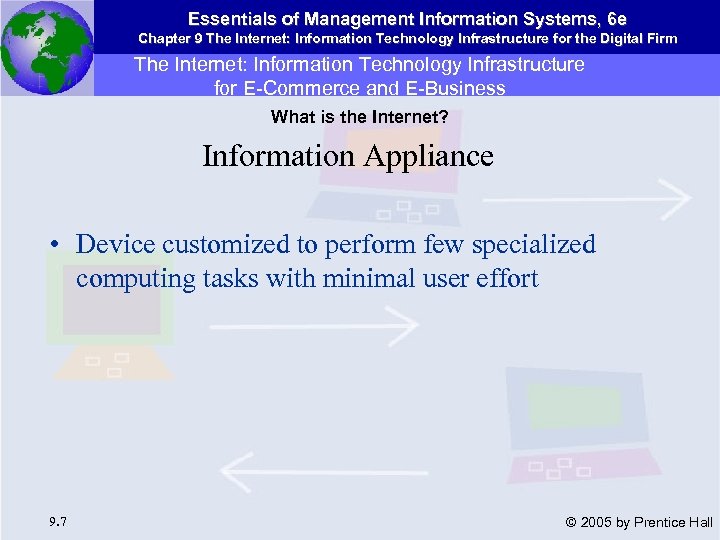 Essentials of Management Information Systems, 6e
Chapter 9 The Internet: Information Technology Infrastructure for the Digital Firm

The Internet: Information Technology Infrastructure for E-Commerce and E-Business

What is the Internet?

Information Appliance

• Device customized to perform few specialized computing tasks with minimal user effort

9.7

© 2005 by Prentice Hall